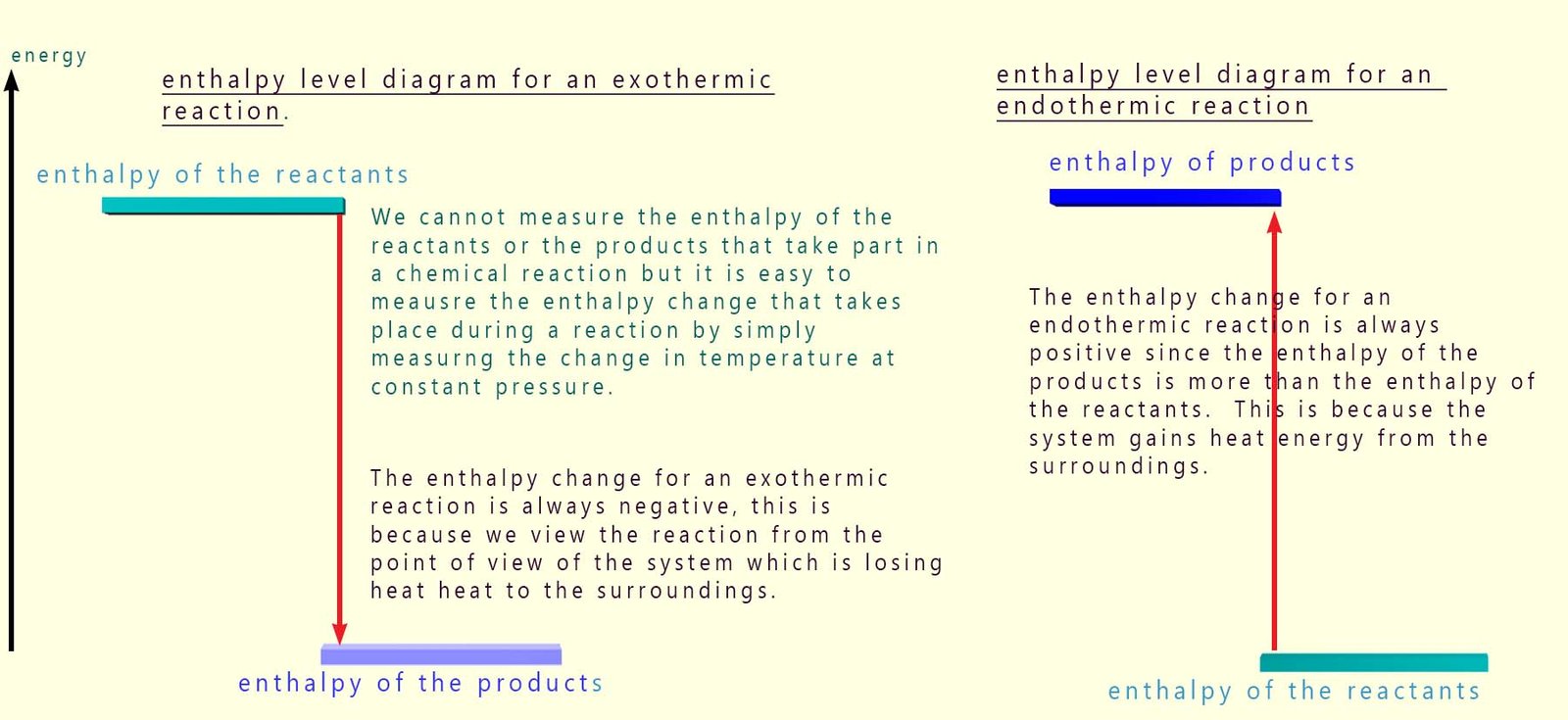 energy

enthalpy level diagram for an exothermic reaction.

enthalpy of the reactants

We cannot measure the enthalpy of the reactants or the products that take part in a chemical reaction but it is easy to meausre the enthalpy change that takes place during a reaction by simply measurng the change in temperature at constant pressure.

The enthalpy change for an exothermic reaction is always negative, this is because we view the reaction from the point of view of the system which is losing heat heat to the surroundings.

enthalpy of the products

enthalpy level diagram for an endothermic reaction

enthalpy of products

The enthalpy change for an endothermic reaction is always positive since the enthalpy of the products is more than the enthalpy of the reactants. This is because the system gains heat energy from the surroundings.

enthalpy of the reactants